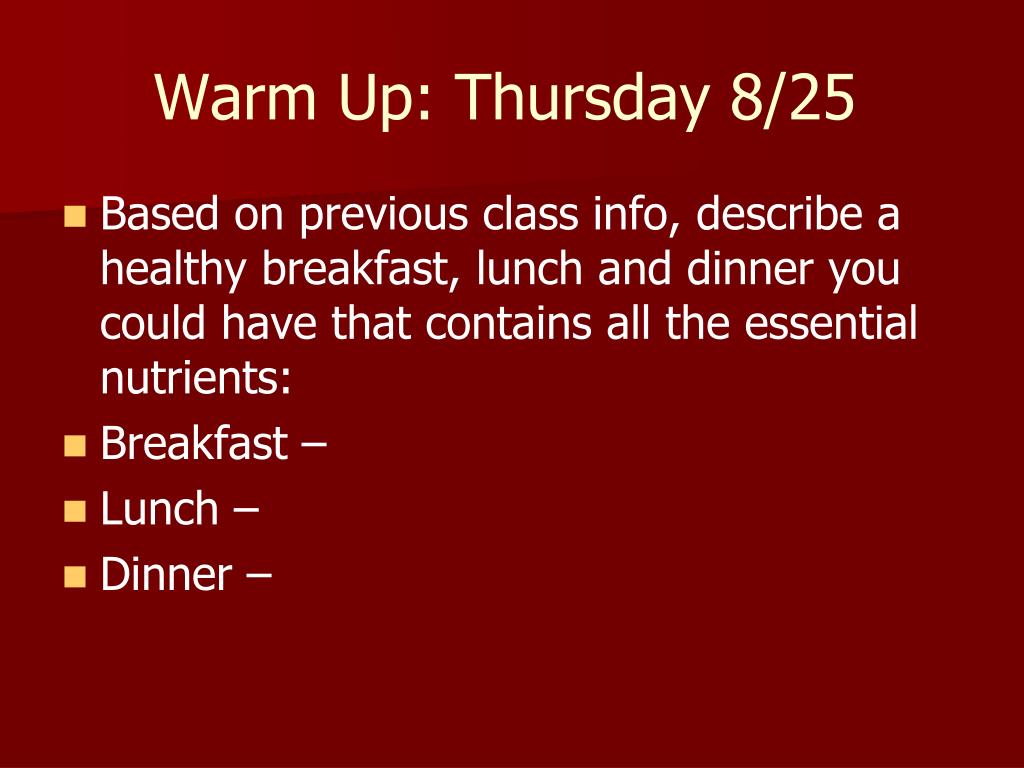 Warm Up: Thursday 8/25

- Based on previous class info, describe a healthy breakfast, lunch and dinner you could have that contains all the essential nutrients:
- Breakfast –
- Lunch –
- Dinner –